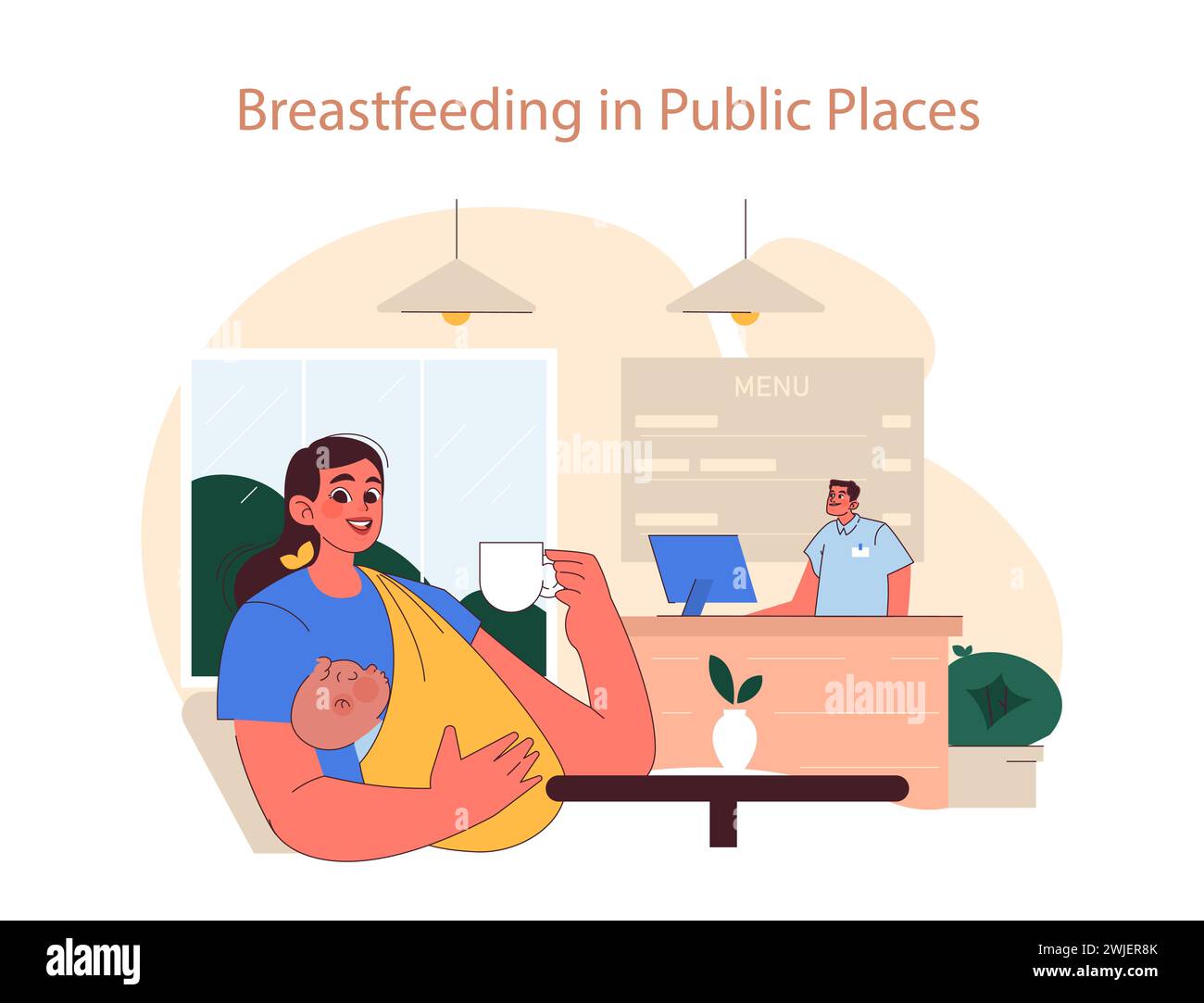 Breastfeeding in Public Places

MENU

alamy

alamy

alamy

Image ID: 2WJER8K
www.alamy.com